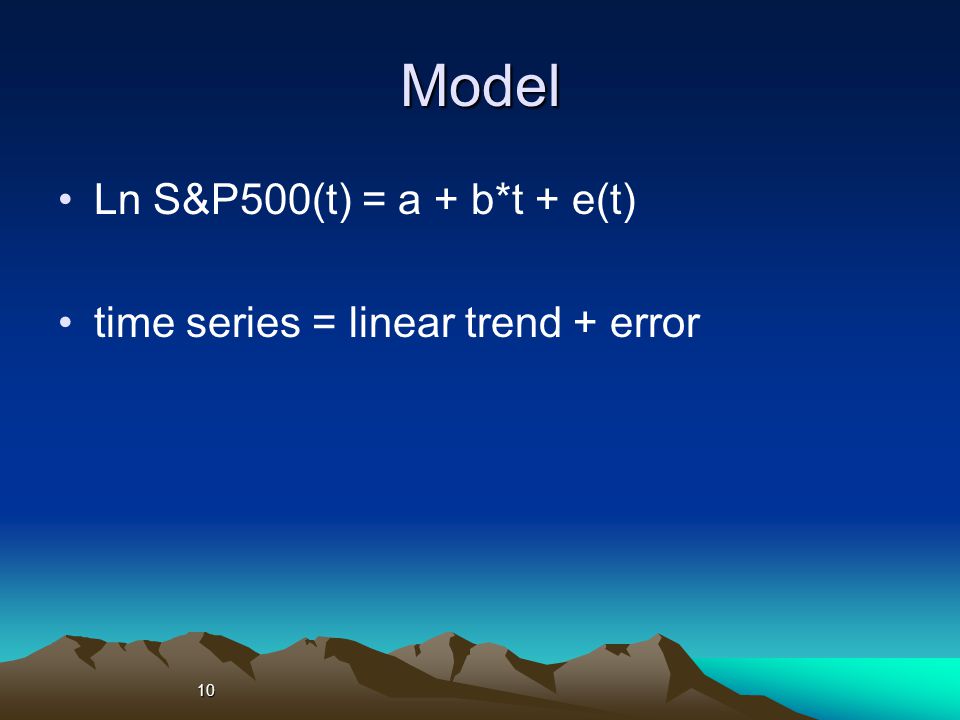 Model

• Ln S&P500(t) = a + b*t + e(t)

• time series = linear trend + error

10